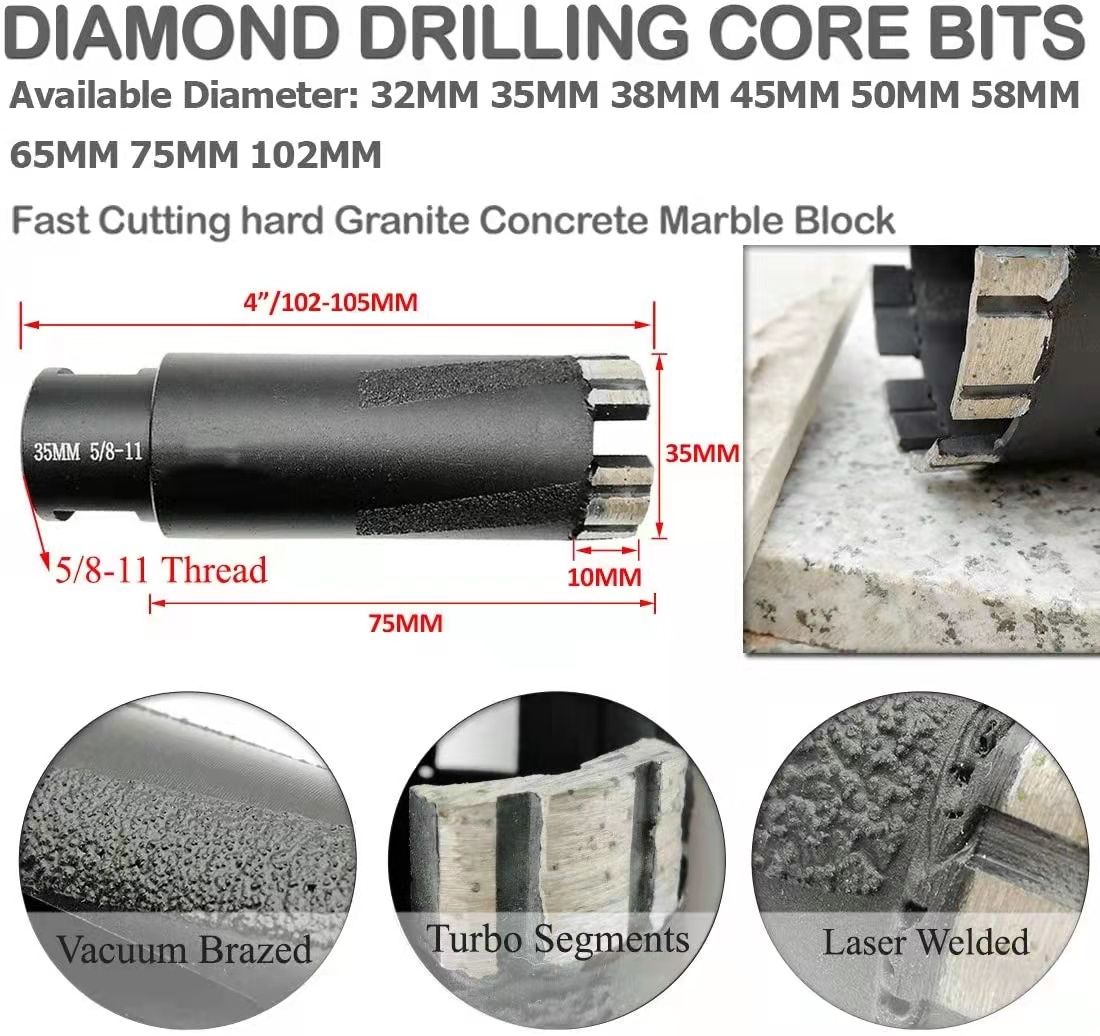 DIAMOND DRILLING CORE BITS

Available Diameter: 32MM 35MM 38MM 45MM 50MM 58MM 65MM 75MM 102MM

Fast Cutting hard Granite Concrete Marble Block

4"/102-105MM

35MM 5/8-11

35MM

5/8-11 Thread

10MM

75MM

Vacuum Brazed

Turbo Segments

Laser Welded